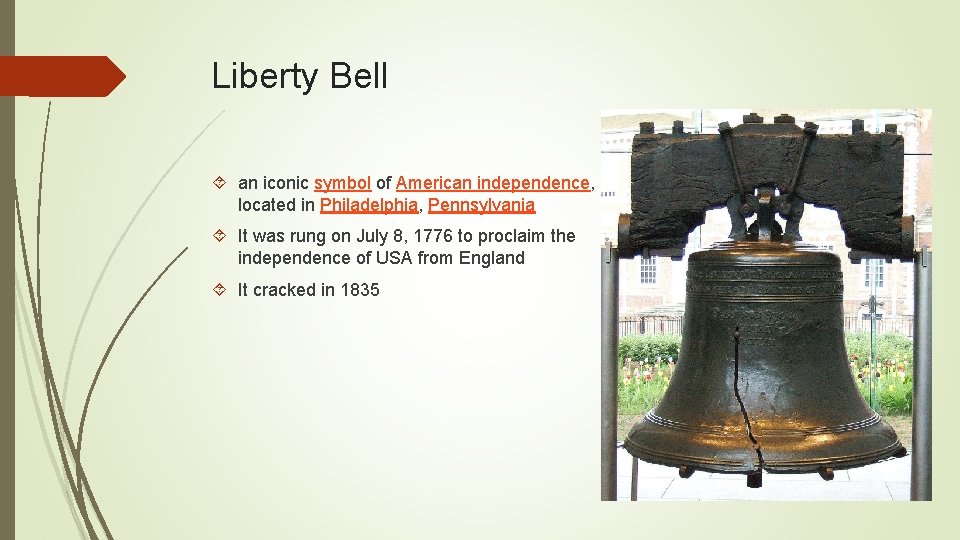 Liberty Bell

an iconic symbol of American independence, located in Philadelphia, Pennsylvania

It was rung on July 8, 1776 to proclaim the independence of USA from England

It cracked in 1835